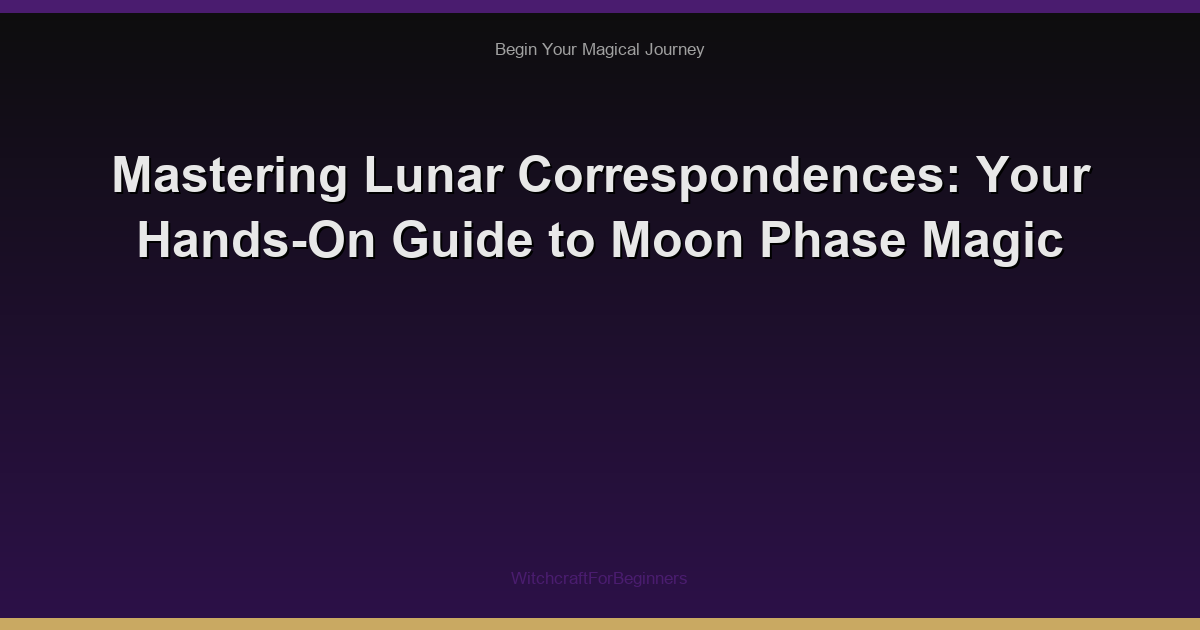 Begin Your Magical Journey

Mastering Lunar Correspondences: Your Hands-On Guide to Moon Phase Magic

WitchcraftForBeginners